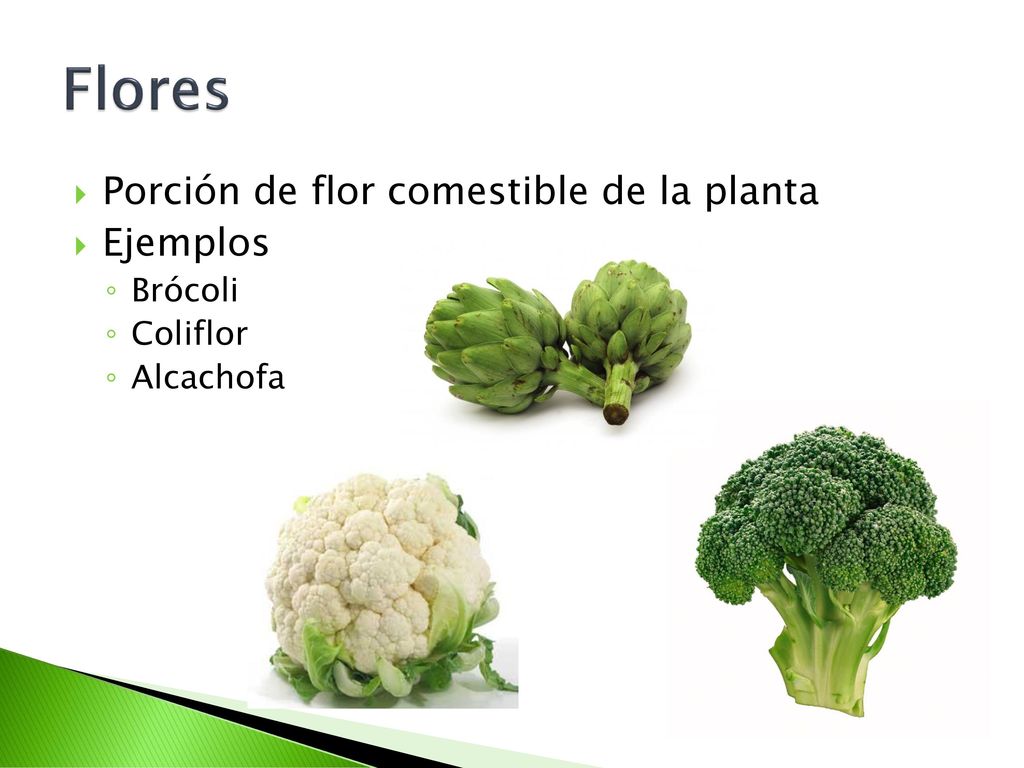 Flores

Porción de flor comestible de la planta

Ejemplos

Brócoli

Coliflor

Alcachofa